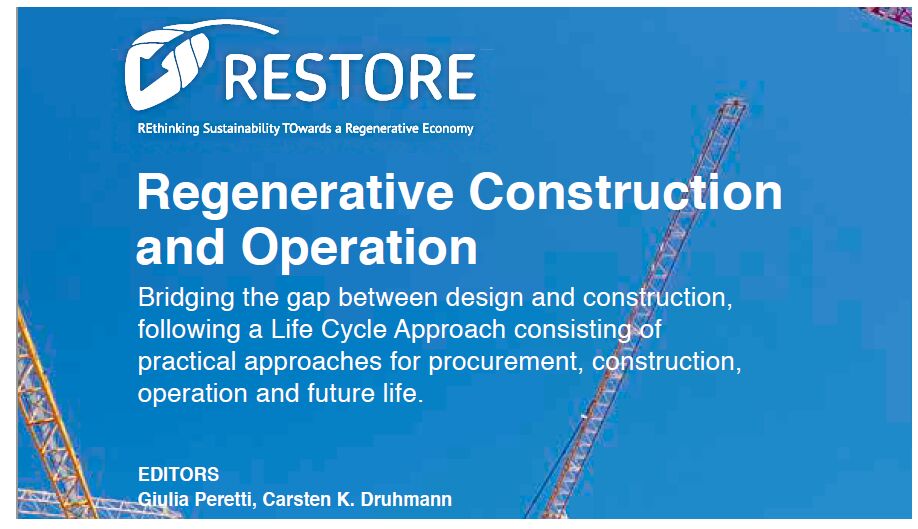 RESTORE
REthinking Sustainability TOwards a Regenerative Economy

Regenerative Construction and Operation

Bridging the gap between design and construction, following a Life Cycle Approach consisting of practical approaches for procurement, construction, operation and future life.

EDITORS
Giulia Peretti, Carsten K. Druhmann